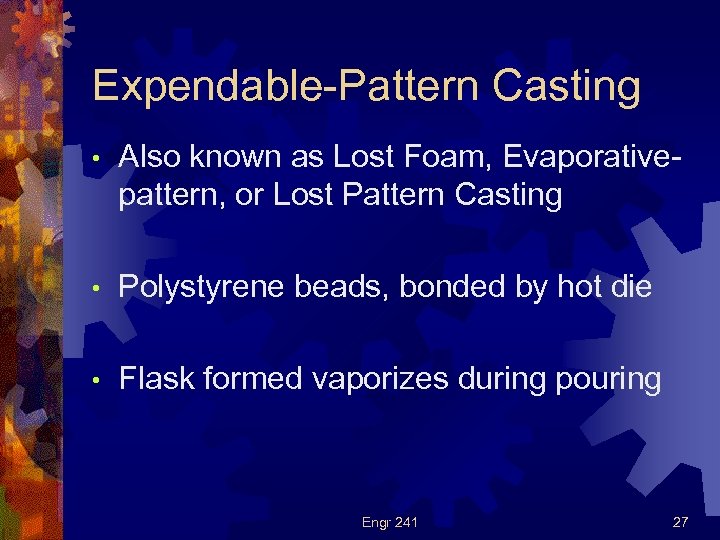 Expendable-Pattern Casting

• Also known as Lost Foam, Evaporative-pattern, or Lost Pattern Casting

• Polystyrene beads, bonded by hot die

• Flask formed vaporizes during pouring

Engr 241

27